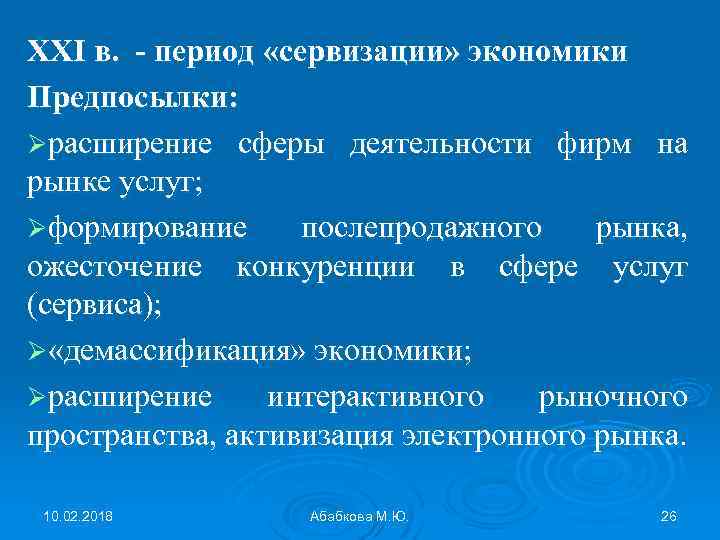 XXI в. - период «сервизации» экономики

Предпосылки:

➢расширение сферы деятельности фирм на рынке услуг;

➢формирование послепродажного рынка, ожесточение конкуренции в сфере услуг (сервиса);

➢«демассификация» экономики;

➢расширение интерактивного рыночного пространства, активизация электронного рынка.

10.02.2018

Абабкова М.Ю.

26